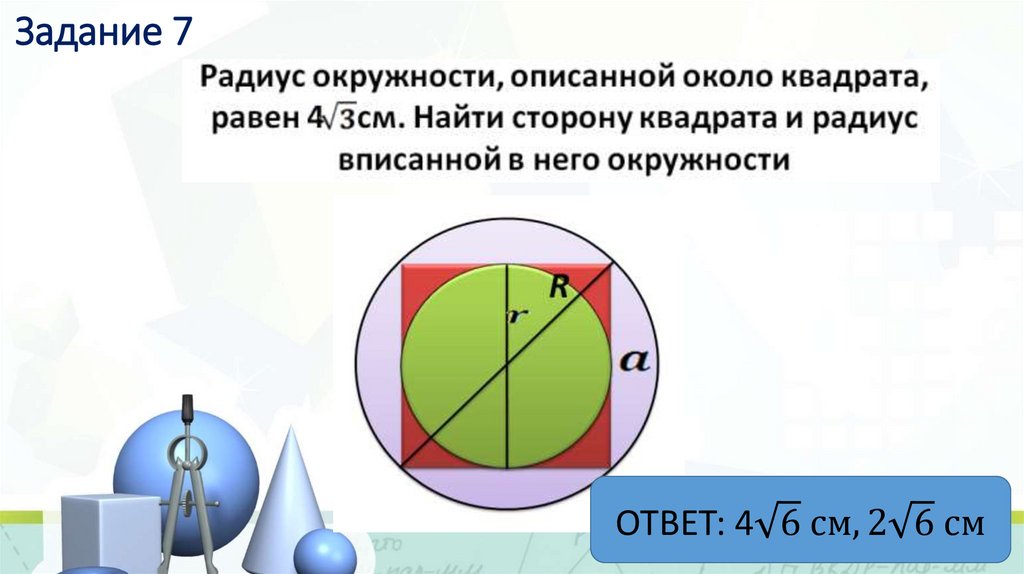 Задание 7

Радиус окружности, описанной около квадрата, равен $4\sqrt{3}$см. Найти сторону квадрата и радиус вписанной в него окружности

R

r

a

ОТВЕТ: $4\sqrt{6}$ см, $2\sqrt{6}$ см